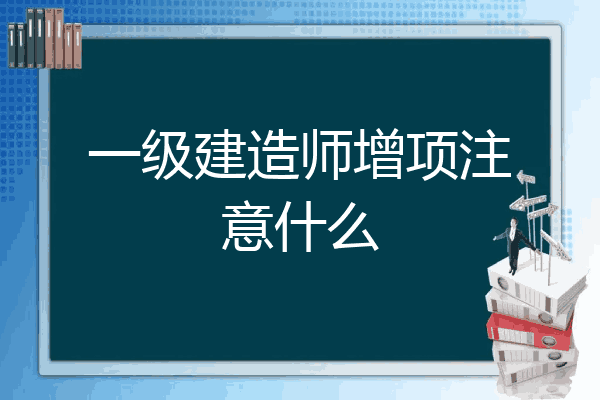 一级建造师增项注意什么